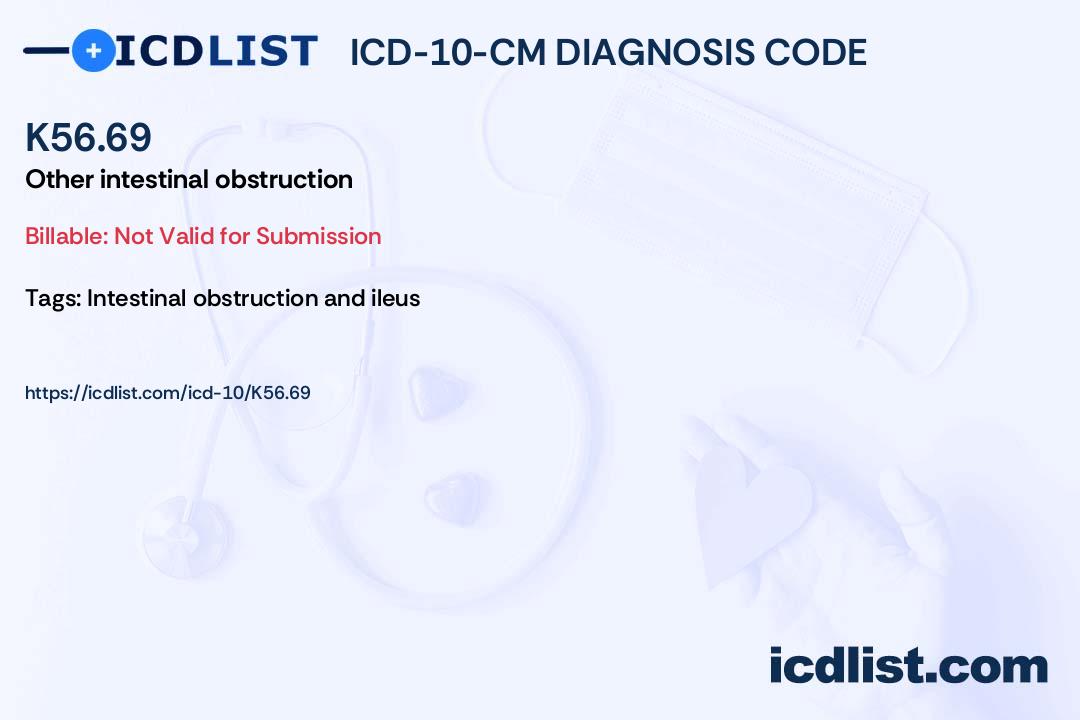 ICDLIST ICD-10-CM DIAGNOSIS CODE

K56.69
Other intestinal obstruction

Billable: Not Valid for Submission

Tags: Intestinal obstruction and ileus

https://icdlist.com/icd-10/K56.69

icdlist.com